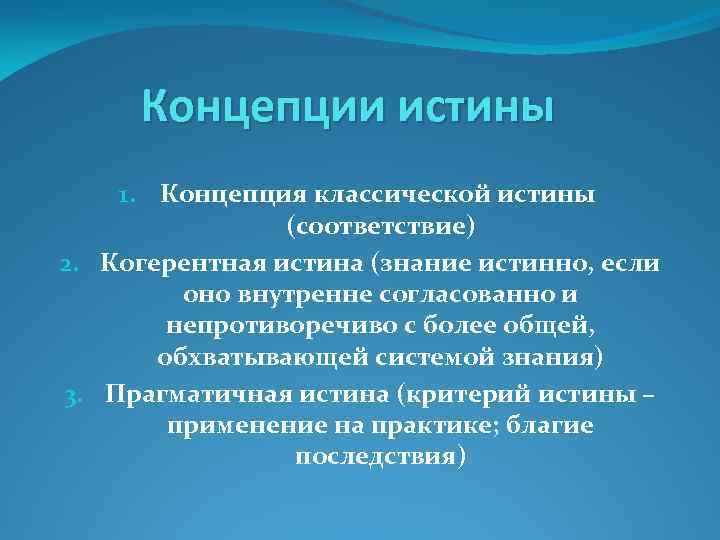 Концепции истины

1. Концепция классической истины (соответствие)
2. Когерентная истина (знание истинно, если оно внутренне согласованно и непротиворечиво с более общей, обхватывающей системой знания)
3. Прагматичная истина (критерий истины – применение на практике; благие последствия)